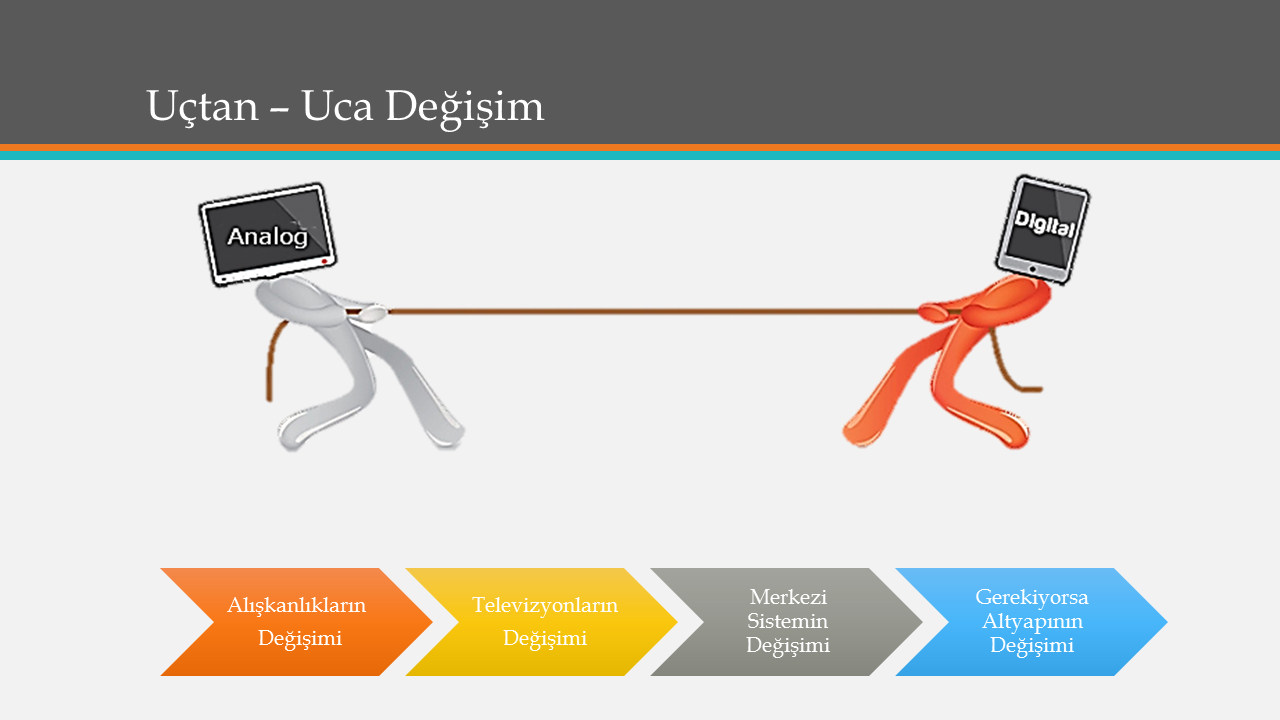 Uçtan – Uca Değişim

Analog

Digital

Alışkanlıkların Değişimi

Televizyonların Değişimi

Merkezi Sistemin Değişimi

Gerekiyorsa Altyapının Değişimi